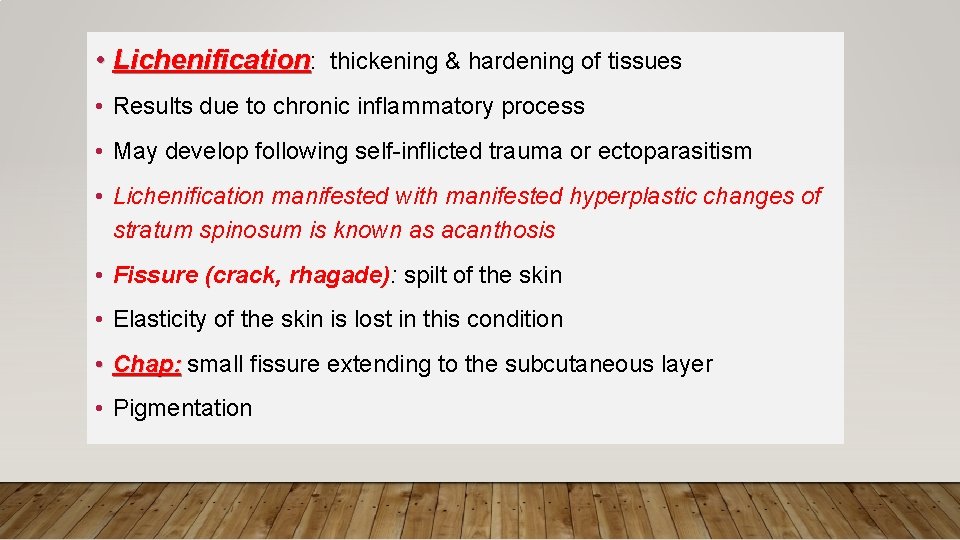 • Lichenification: thickening & hardening of tissues

• Results due to chronic inflammatory process

• May develop following self-inflicted trauma or ectoparasitism

• Lichenification manifested with manifested hyperplastic changes of stratum spinosum is known as acanthosis

• Fissure (crack, rhagade): spilt of the skin

• Elasticity of the skin is lost in this condition

• Chap: small fissure extending to the subcutaneous layer

• Pigmentation